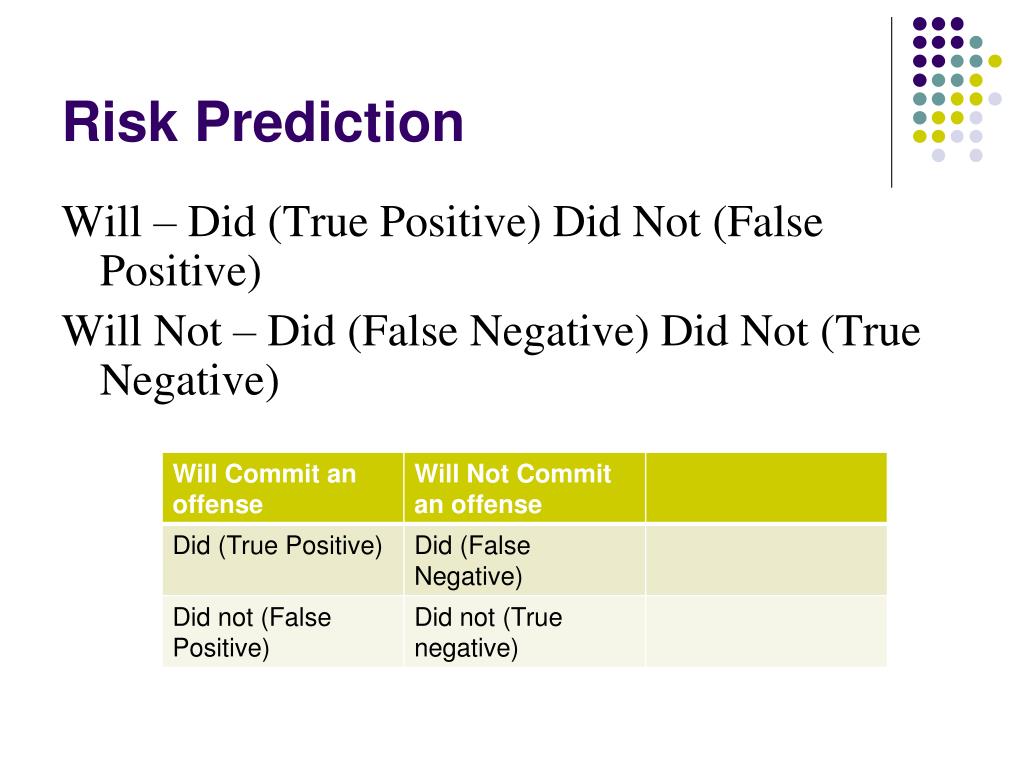 Risk Prediction

Will – Did (True Positive) Did Not (False Positive)

Will Not – Did (False Negative) Did Not (True Negative)

| Will Commit an offense | Will Not Commit an offense | |
|---|---|---|
| Did (True Positive) | Did (False Negative) | |
| Did not (False Positive) | Did not (True negative) | |